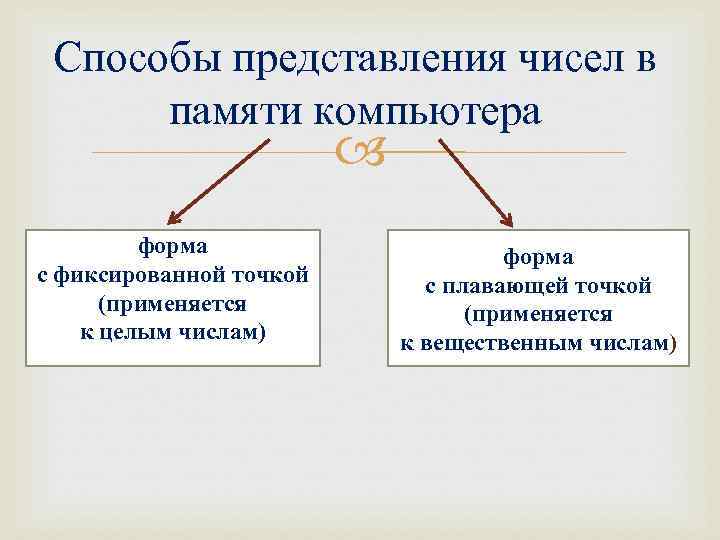 Способы представления чисел в памяти компьютера

форма
с фиксированной точкой
(применяется
к целым числам)

форма
с плавающей точкой
(применяется
к вещественным числам)